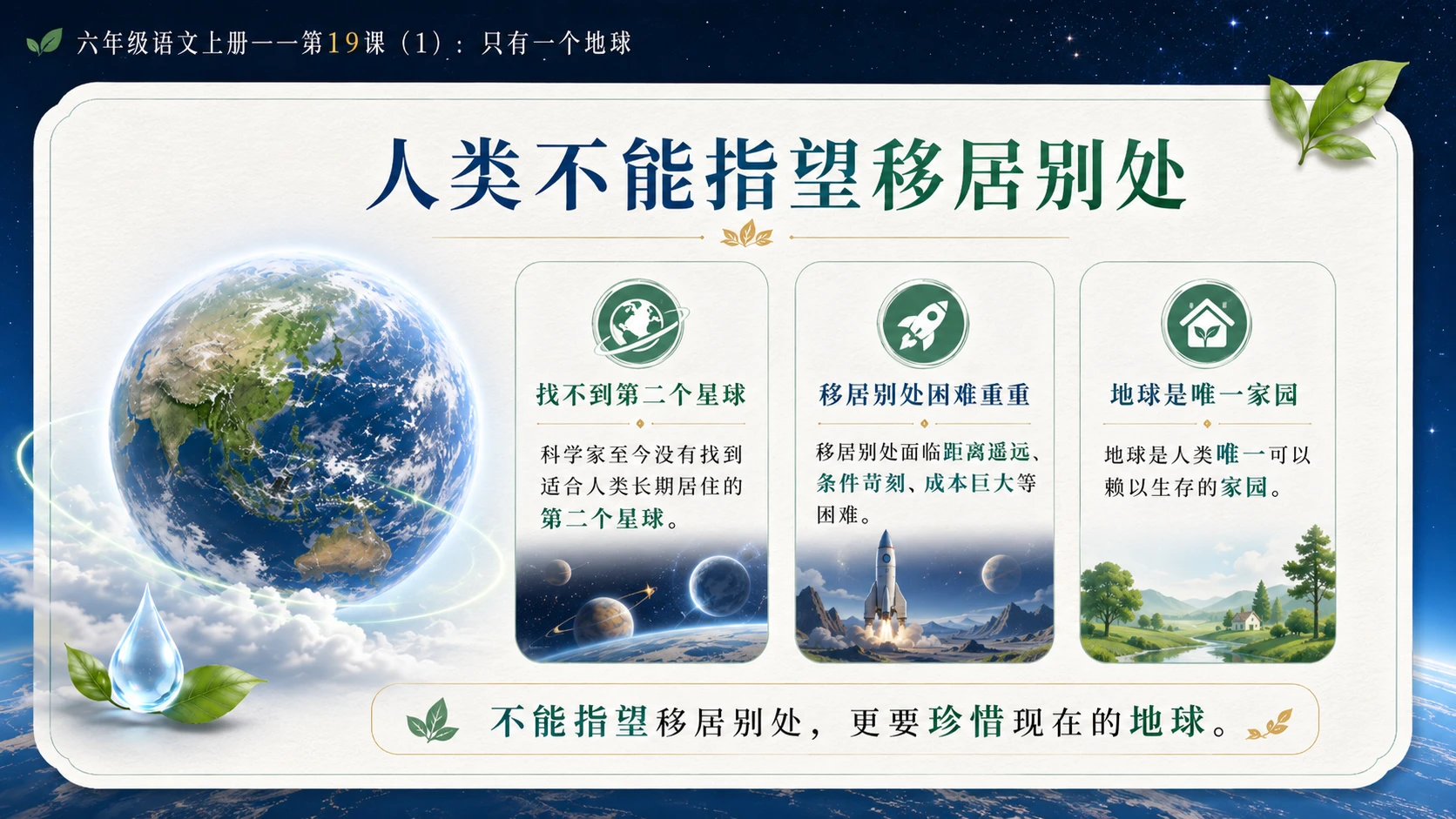 六年级语文上册——第19课（1）：只有一个地球

人类不能指望移居别处

找不到第二个星球

科学家至今没有找到适合人类长期居住的第二个星球。

移居别处困难重重

移居别处面临距离遥远、条件苛刻、成本巨大等困难。

地球是唯一家园

地球是人类唯一可以赖以生存的家园。

不能指望移居别处，更要珍惜现在的地球。